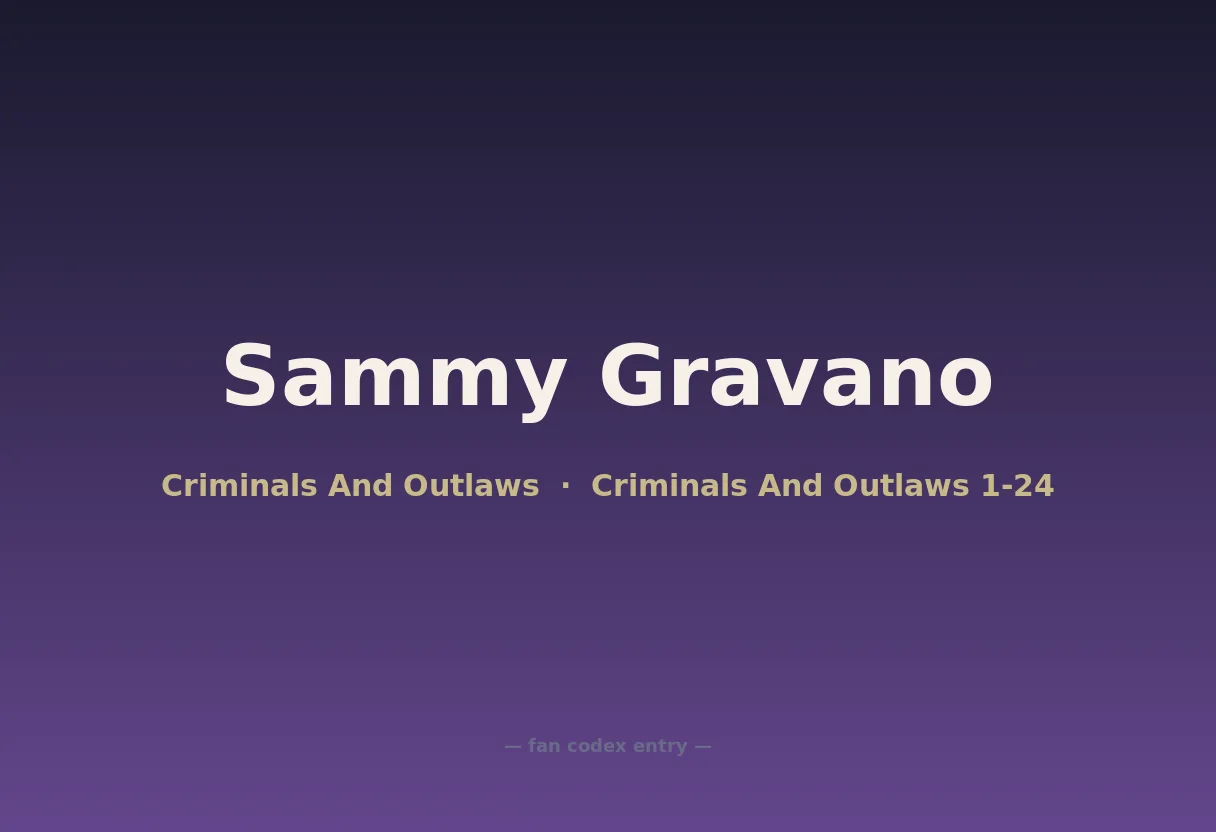 Sammy Gravano

Criminals And Outlaws · Criminals And Outlaws 1-24

— fan codex entry —